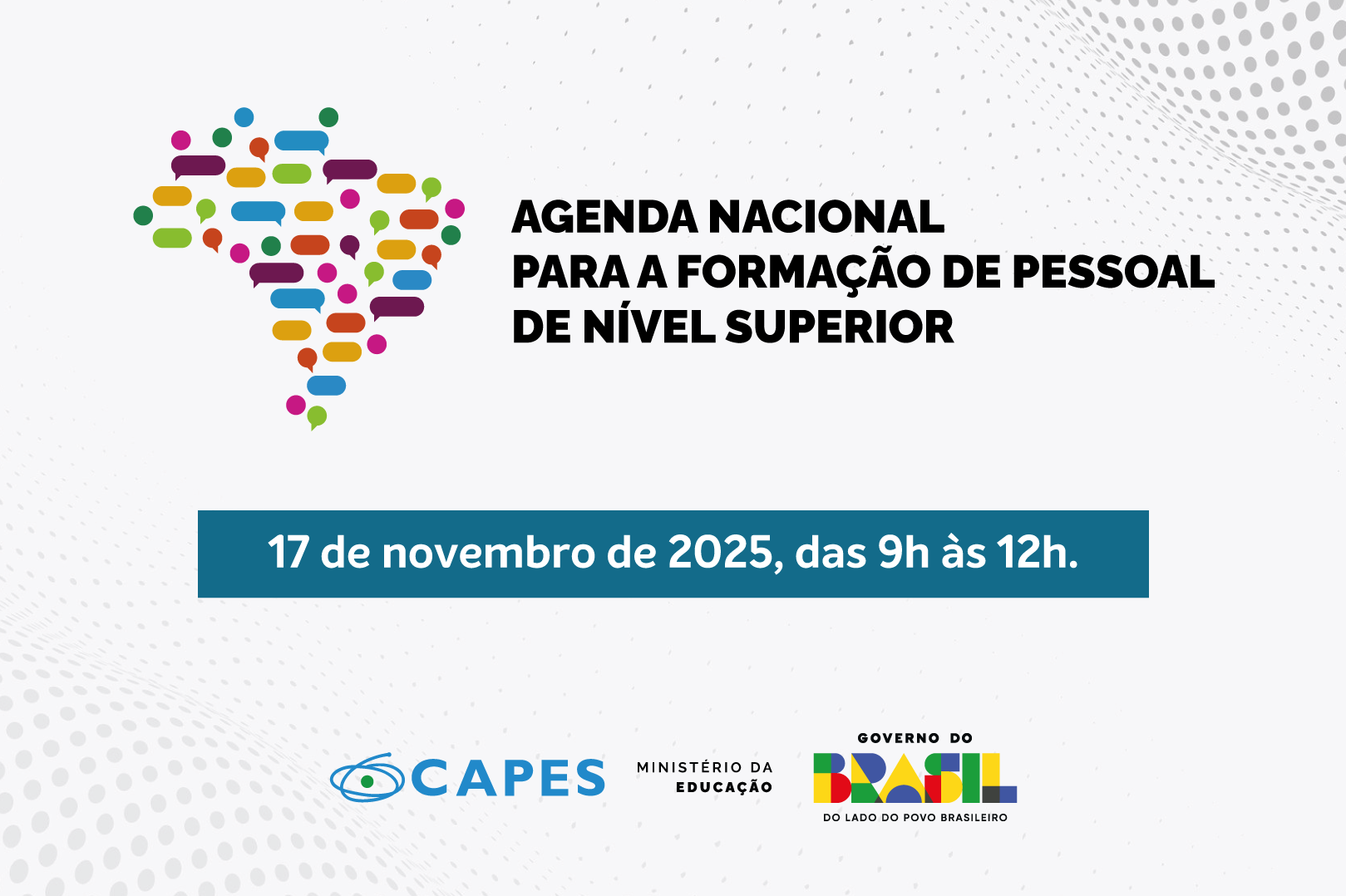 AGENDA NACIONAL
PARA A FORMAÇÃO DE PESSOAL
DE NÍVEL SUPERIOR

17 de novembro de 2025, das 9h às 12h.

CAPES

MINISTÉRIO DA
EDUCAÇÃO

GOVERNO DO
BRASIL
DO LADO DO POVO BRASILEIRO